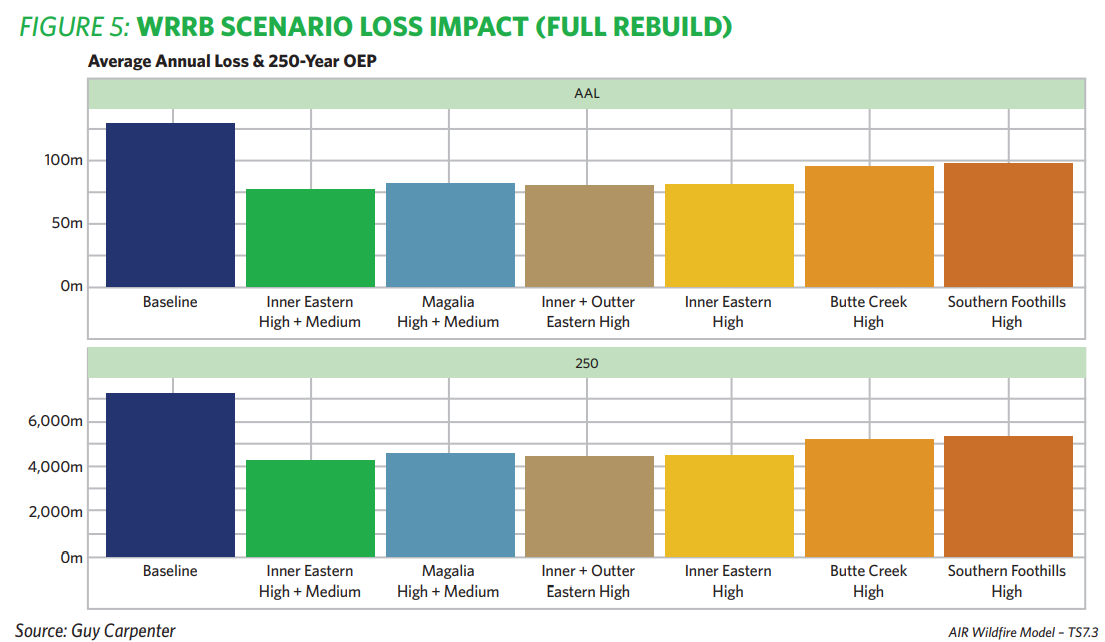 FIGURE 5: WRRB SCENARIO LOSS IMPACT (FULL REBUILD)

Average Annual Loss & 250-Year OEP

AAL

100m
50m
0m

Baseline
Inner Eastern High + Medium
Magalia High + Medium
Inner + Outter Eastern High
Inner Eastern High
Butte Creek High
Southern Foothills High

250

6,000m
4,000m
2,000m
0m

Baseline
Inner Eastern High + Medium
Magalia High + Medium
Inner + Outter Eastern High
Inner Eastern High
Butte Creek High
Southern Foothills High

Source: Guy Carpenter

AIR Wildfire Model – TS7.3